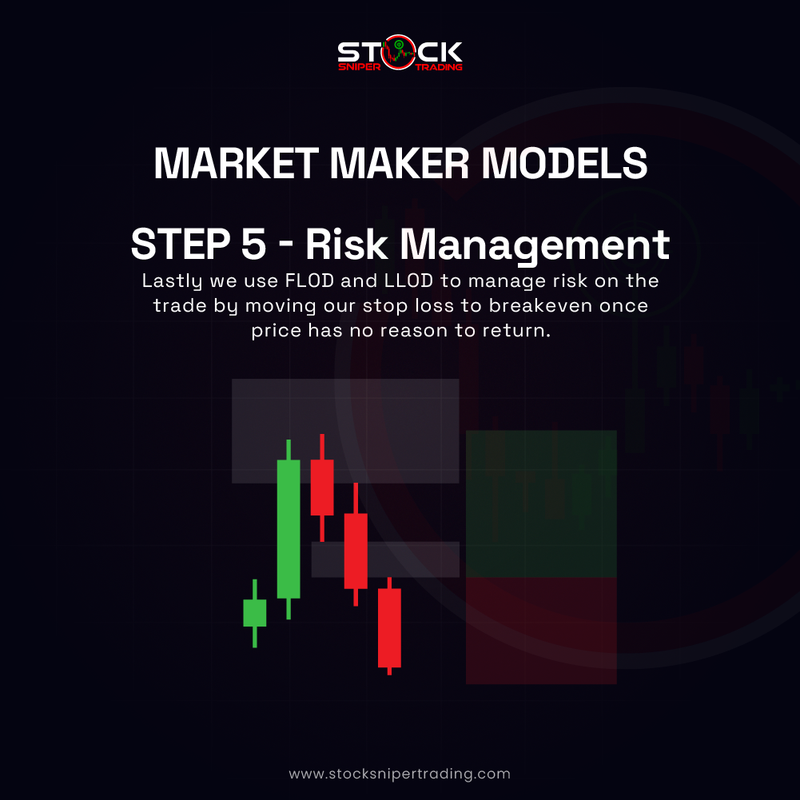 STOCK
SNIPER TRADING

MARKET MAKER MODELS

STEP 5 - Risk Management

Lastly we use FLOD and LLOD to manage risk on the trade by moving our stop loss to breakeven once price has no reason to return.

www.stocksnipertrading.com